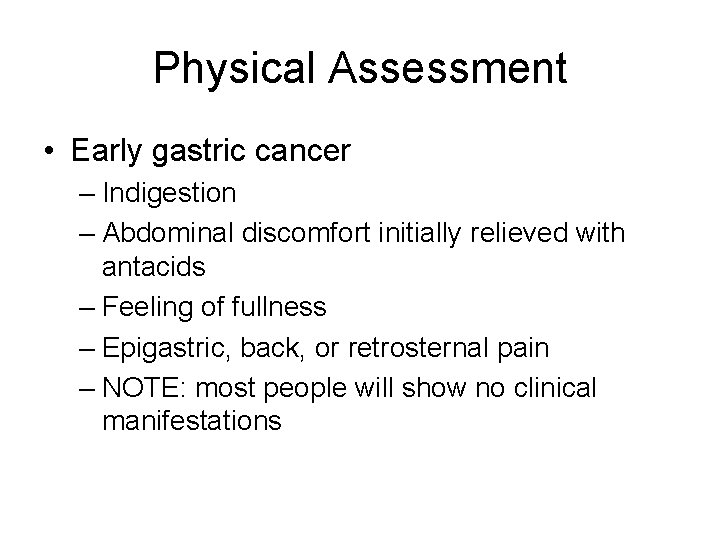 Physical Assessment

• Early gastric cancer
– Indigestion
– Abdominal discomfort initially relieved with antacids
– Feeling of fullness
– Epigastric, back, or retrosternal pain
– NOTE: most people will show no clinical manifestations